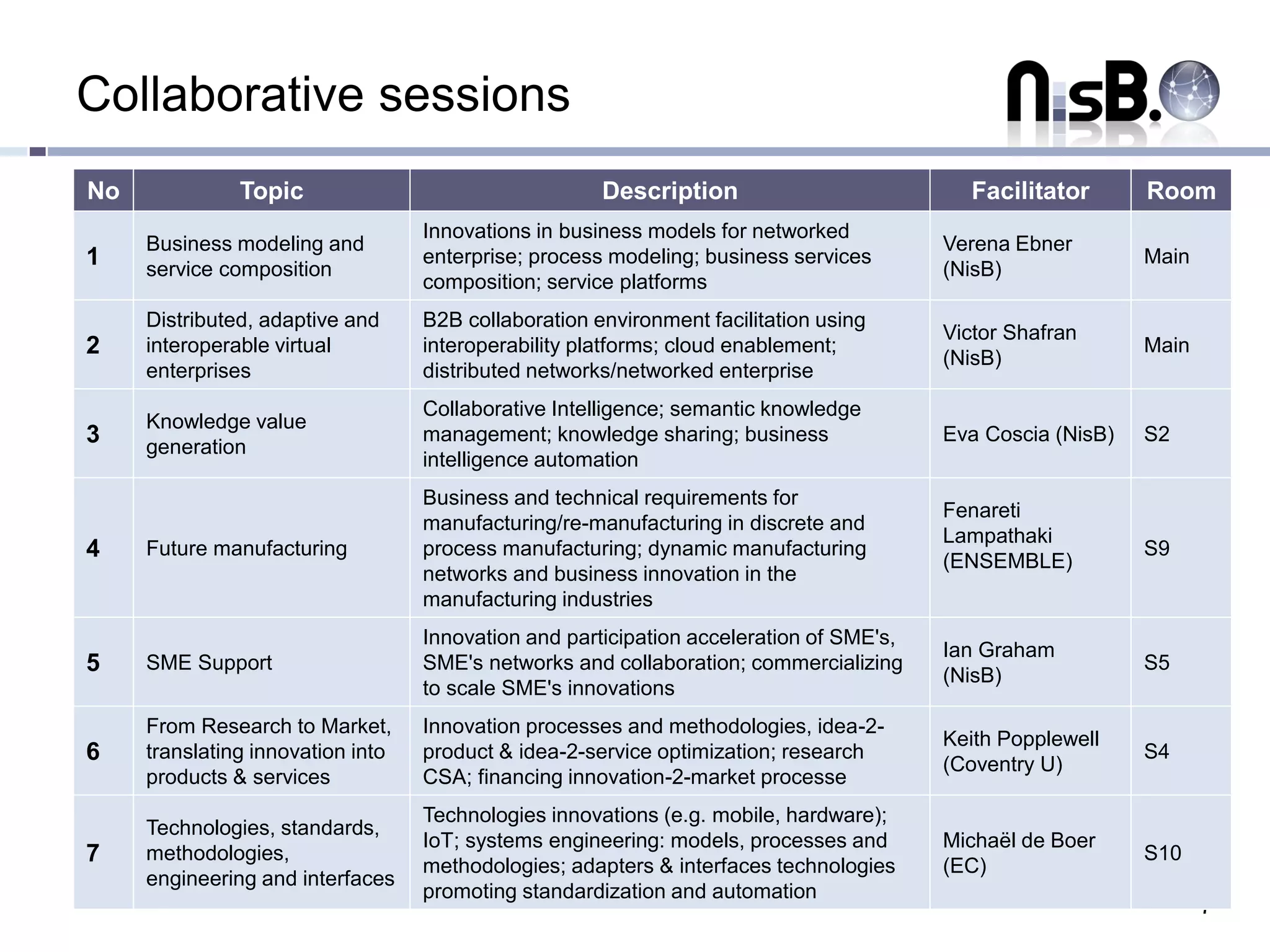 Collaborative sessions

NisB.

| No | Topic | Description | Facilitator | Room |
|---|---|---|---|---|
| 1 | Business modeling and service composition | Innovations in business models for networked enterprise; process modeling; business services composition; service platforms | Verena Ebner (NisB) | Main |
| 2 | Distributed, adaptive and interoperable virtual enterprises | B2B collaboration environment facilitation using interoperability platforms; cloud enablement; distributed networks/networked enterprise | Victor Shafran (NisB) | Main |
| 3 | Knowledge value generation | Collaborative Intelligence; semantic knowledge management; knowledge sharing; business intelligence automation | Eva Coscia (NisB) | S2 |
| 4 | Future manufacturing | Business and technical requirements for manufacturing/re-manufacturing in discrete and process manufacturing; dynamic manufacturing networks and business innovation in the manufacturing industries | Fenareti Lampathaki (ENSEMBLE) | S9 |
| 5 | SME Support | Innovation and participation acceleration of SME's, SME's networks and collaboration; commercializing to scale SME's innovations | Ian Graham (NisB) | S5 |
| 6 | From Research to Market, translating innovation into products & services | Innovation processes and methodologies, idea-2-product & idea-2-service optimization; research CSA; financing innovation-2-market processe | Keith Popplewell (Coventry U) | S4 |
| 7 | Technologies, standards, methodologies, engineering and interfaces | Technologies innovations (e.g. mobile, hardware); IoT; systems engineering: models, processes and methodologies; adapters & interfaces technologies promoting standardization and automation | Michaël de Boer (EC) | S10 |